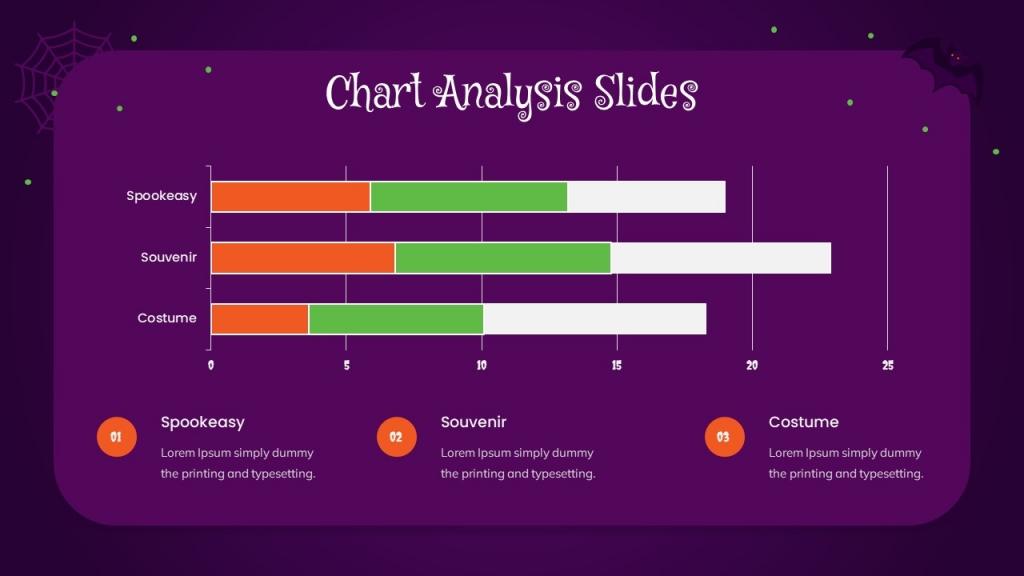 Chart Analysis Slides

Spookeasy

Souvenir

Costume

0 5 10 15 20 25

01
Spookeasy
Lorem Ipsum simply dummy the printing and typesetting.

02
Souvenir
Lorem Ipsum simply dummy the printing and typesetting.

03
Costume
Lorem Ipsum simply dummy the printing and typesetting.